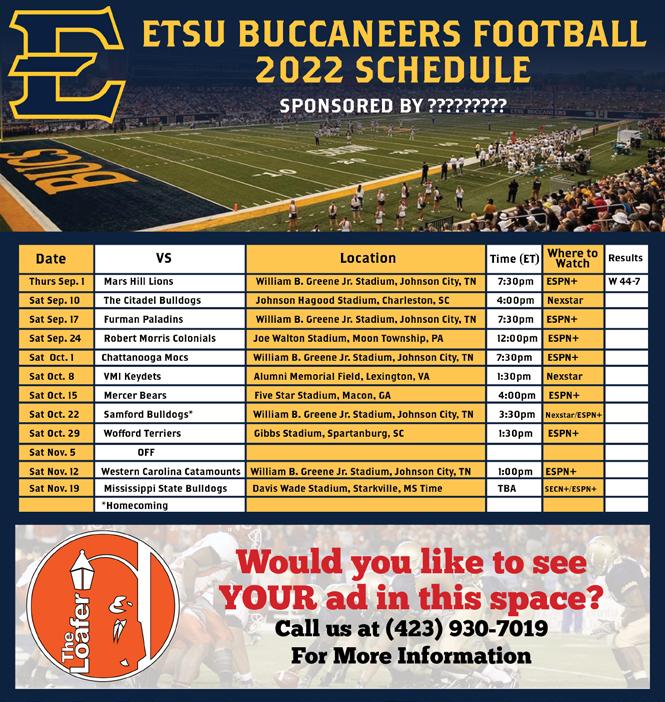 E

ETSU BUCCANEERS FOOTBALL
2022 SCHEDULE

SPONSORED BY ?????????

BUCS

| Date | VS | Location | Time (ET) | Where to Watch | Results |
|---|---|---|---|---|---|
| Thurs Sep. 1 | Mars Hill Lions | William B. Greene Jr. Stadium, Johnson City, TN | 7:30pm | ESPN+ | W 44-7 |
| Sat Sep. 10 | The Citadel Bulldogs | Johnson Hagood Stadium, Charleston, SC | 4:00pm | Nexstar | |
| Sat Sep. 17 | Furman Paladins | William B. Greene Jr. Stadium, Johnson City, TN | 7:30pm | ESPN+ | |
| Sat Sep. 24 | Robert Morris Colonials | Joe Walton Stadium, Moon Township, PA | 12:00pm | ESPN+ | |
| Sat Oct. 1 | Chattanooga Mocs | William B. Greene Jr. Stadium, Johnson City, TN | 7:30pm | ESPN+ | |
| Sat Oct. 8 | VMI Keydets | Alumni Memorial Field, Lexington, VA | 1:30pm | Nexstar | |
| Sat Oct. 15 | Mercer Bears | Five Star Stadium, Macon, GA | 4:00pm | ESPN+ | |
| Sat Oct. 22 | Samford Bulldogs* | William B. Greene Jr. Stadium, Johnson City, TN | 3:30pm | Nexstar/ESPN+ | |
| Sat Oct. 29 | Wofford Terriers | Gibbs Stadium, Spartanburg, SC | 1:30pm | ESPN+ | |
| Sat Nov. 5 | OFF | | | | |
| Sat Nov. 12 | Western Carolina Catamounts | William B. Greene Jr. Stadium, Johnson City, TN | 1:00pm | ESPN+ | |
| Sat Nov. 19 | Mississippi State Bulldogs | Davis Wade Stadium, Starkville, MS Time | TBA | SECN+/ESPN+ | |
| | *Homecoming | | | | |

The Loafer

Would you like to see YOUR ad in this space?
Call us at (423) 930-7019
For More Information